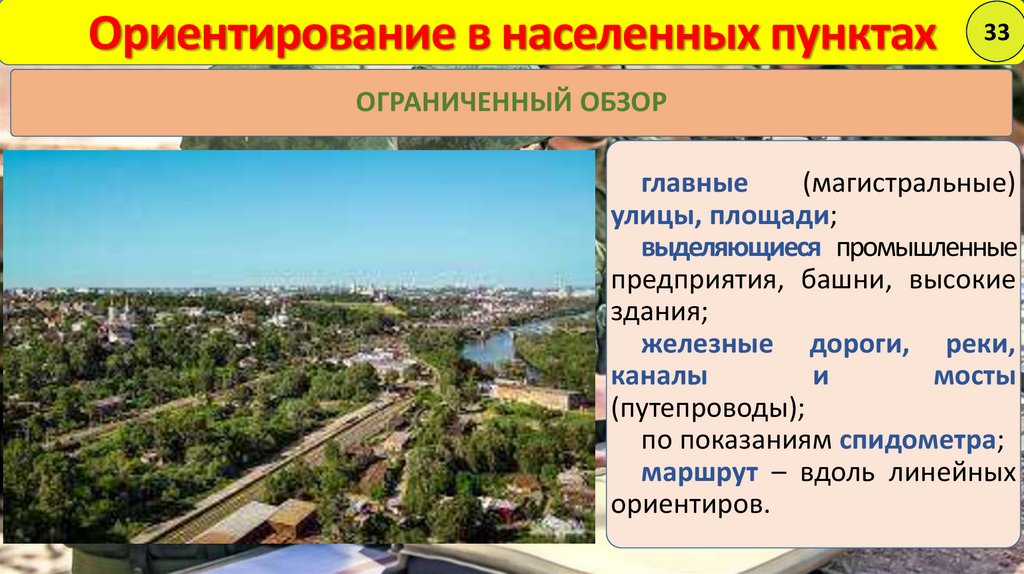 Ориентирование в населенных пунктах

33

ОГРАНИЧЕННЫЙ ОБЗОР

главные (магистральные) улицы, площади;

выделяющиеся промышленные предприятия, башни, высокие здания;

железные дороги, реки, каналы и мосты (путепроводы);

по показаниям спидометра;

маршрут – вдоль линейных ориентиров.